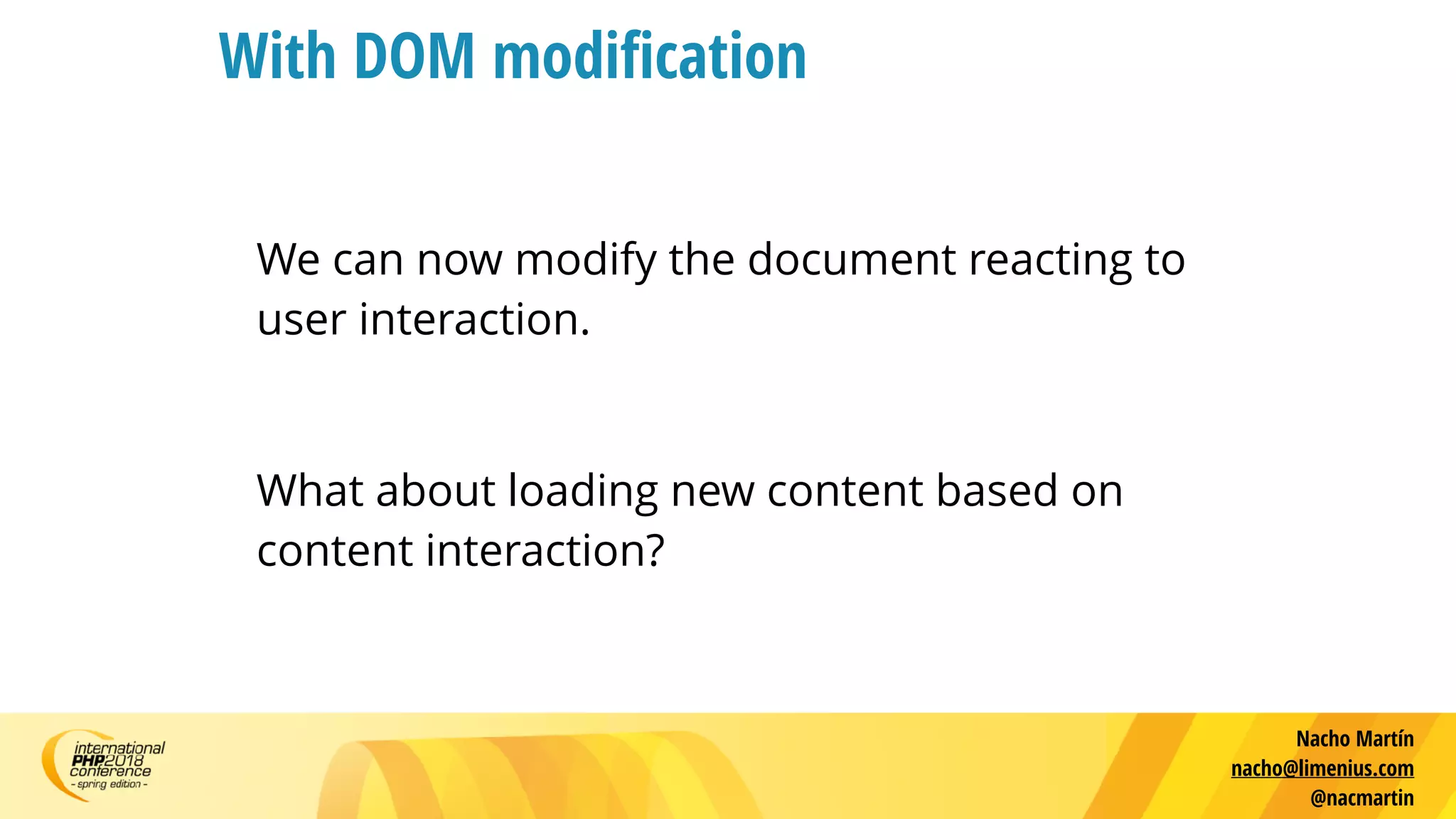 With DOM modification

We can now modify the document reacting to user interaction.

What about loading new content based on content interaction?

international PHP2018 conference - spring edition -

Nacho Martín
nacho@limenius.com
@nacmartin